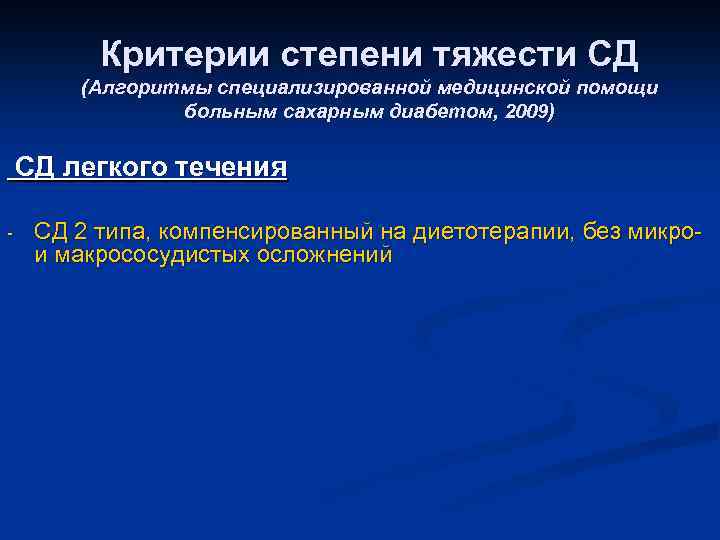 Критерии степени тяжести СД
(Алгоритмы специализированной медицинской помощи больным сахарным диабетом, 2009)

СД легкого течения

- СД 2 типа, компенсированный на диетотерапии, без микро- и макрососудистых осложнений